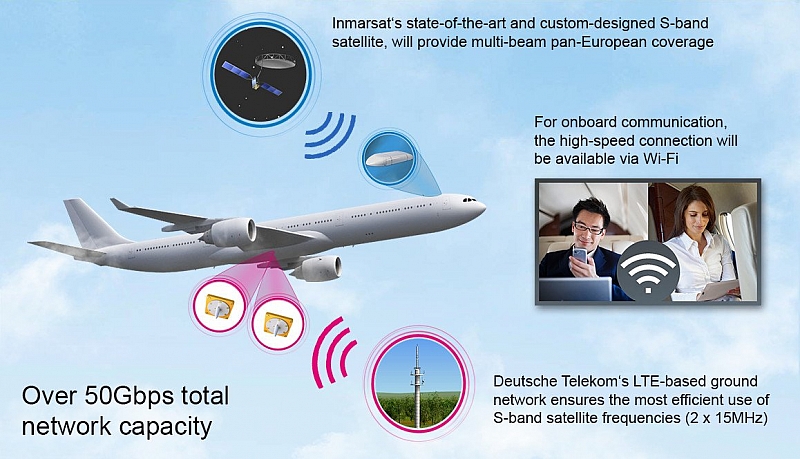 Inmarsat's state-of-the-art and custom-designed S-band satellite, will provide multi-beam pan-European coverage

For onboard communication, the high-speed connection will be available via Wi-Fi

Over 50Gbps total network capacity

Deutsche Telekom's LTE-based ground network ensures the most efficient use of S-band satellite frequencies (2 x 15MHz)